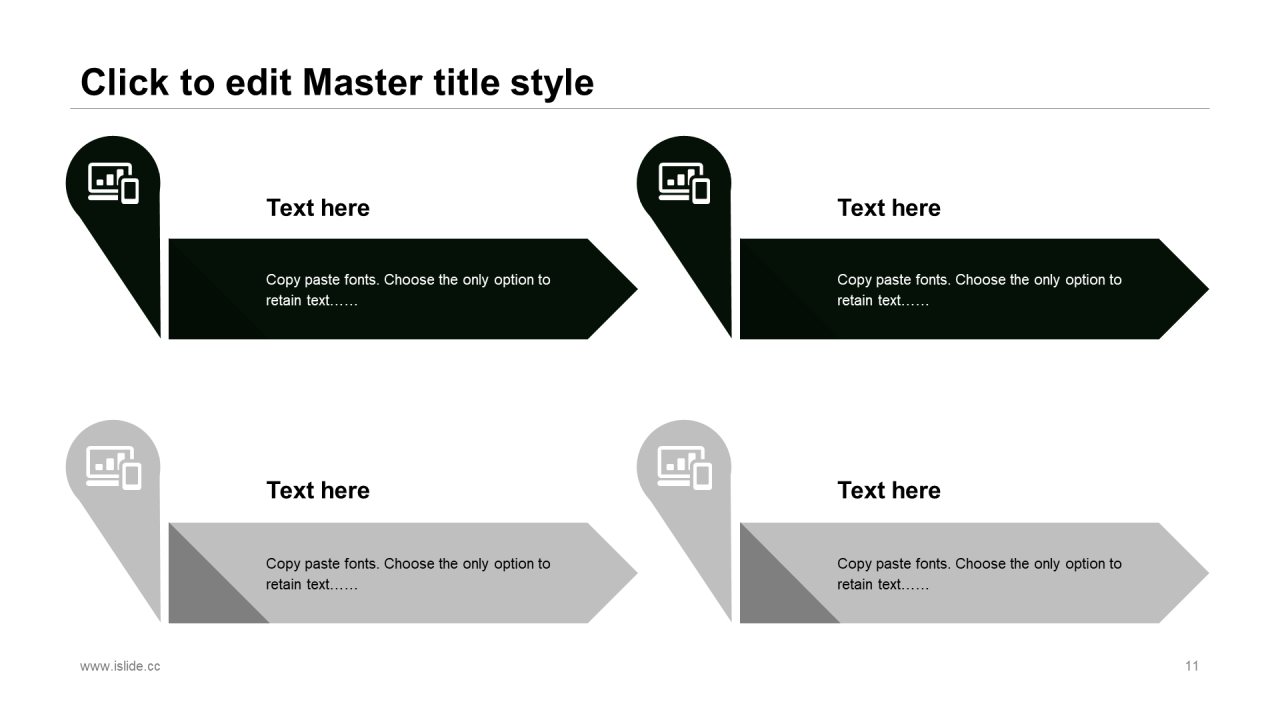 Click to edit Master title style

Text here

Copy paste fonts. Choose the only option to retain text……

Text here

Copy paste fonts. Choose the only option to retain text……

Text here

Copy paste fonts. Choose the only option to retain text……

Text here

Copy paste fonts. Choose the only option to retain text……

www.islide.cc

11